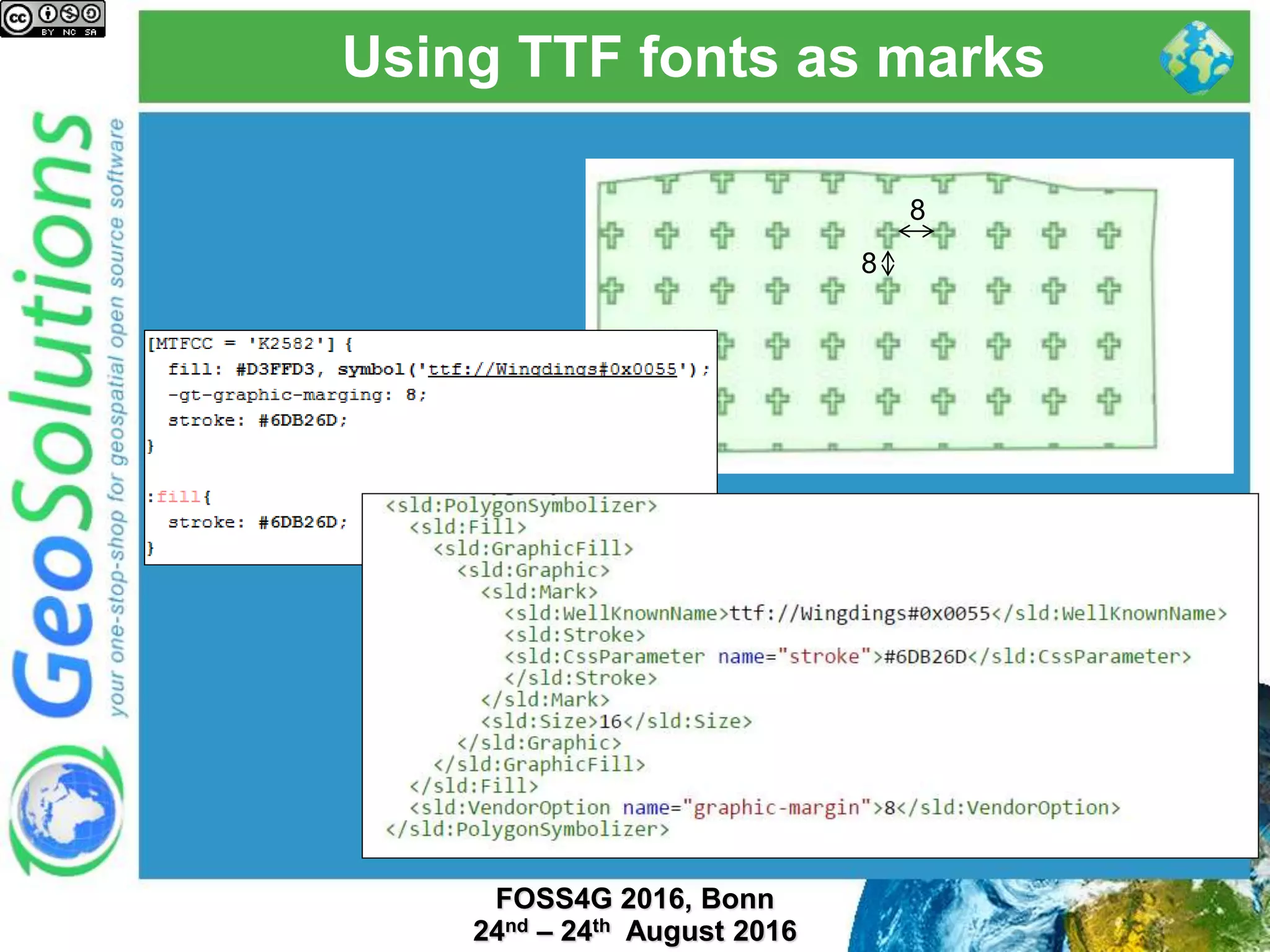 cc BY NC SA

Using TTF fonts as marks

GeoSolutions
your one-stop-shop for geospatial open source software

8

8

[MTFCC = 'K2582'] {
fill: #D3FFD3, symbol('ttf://Wingdings#0x0055');
-gt-graphic-marging: 8;
stroke: #6DB26D;
}

:fill{
stroke: #6DB26D;
}

<sld:PolygonSymbolizer>
<sld:Fill>
<sld:GraphicFill>
<sld:Graphic>
<sld:Mark>
<sld:WellKnownName>ttf://Wingdings#0x0055</sld:WellKnownName>
<sld:Stroke>
<sld:CssParameter name="stroke">#6DB26D</sld:CssParameter>
</sld:Stroke>
</sld:Mark>
<sld:Size>16</sld:Size>
</sld:Graphic>
</sld:GraphicFill>
</sld:Fill>
<sld:VendorOption name="graphic-margin">8</sld:VendorOption>
</sld:PolygonSymbolizer>

FOSS4G 2016, Bonn
24$^{nd}$ – 24$^{th}$ August 2016